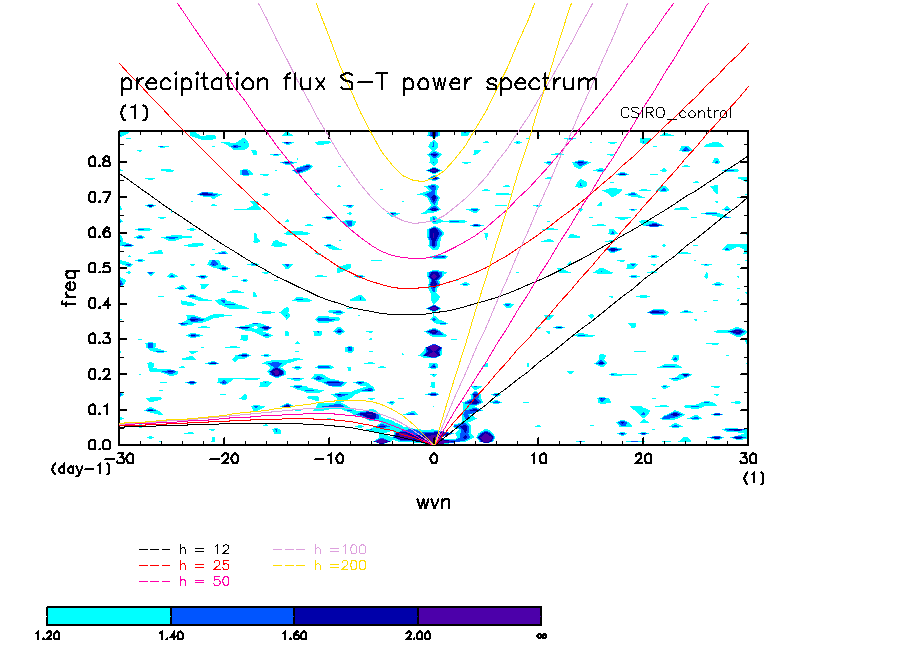 precipitation flux S-T power spectrum
(1)
CSIRO_control

freq
0.8
0.7
0.6
0.5
0.4
0.3
0.2
0.1
0.0
(day-1)
-30
-20
-10
0
10
20
30
(1)
wvn

h = 12
h = 25
h = 50
h =100
h =200

1.20
1.40
1.60
2.00
∞